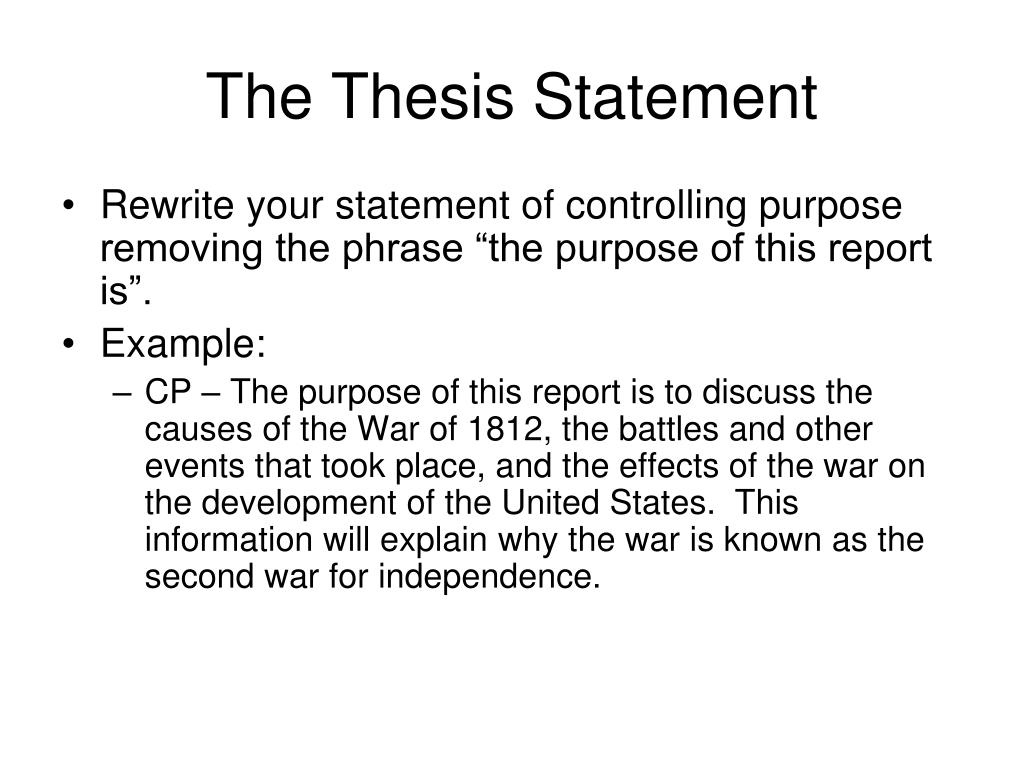 The Thesis Statement

• Rewrite your statement of controlling purpose removing the phrase “the purpose of this report is”.
• Example:
– CP – The purpose of this report is to discuss the causes of the War of 1812, the battles and other events that took place, and the effects of the war on the development of the United States. This information will explain why the war is known as the second war for independence.